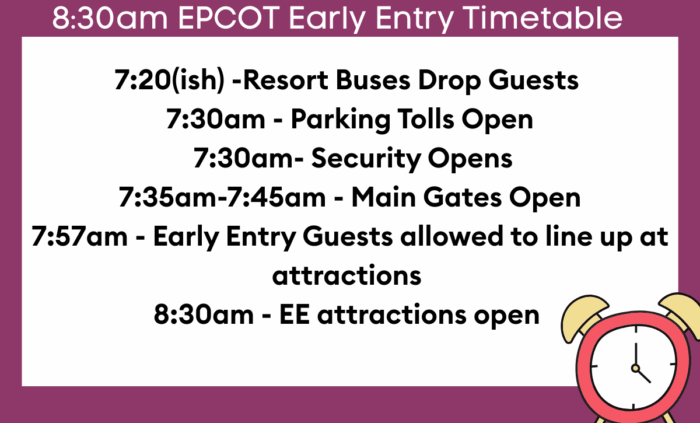 8:30am EPCOT Early Entry Timetable

7:20(ish) -Resort Buses Drop Guests
7:30am - Parking Tolls Open
7:30am- Security Opens
7:35am-7:45am - Main Gates Open
7:57am - Early Entry Guests allowed to line up at attractions
8:30am - EE attractions open